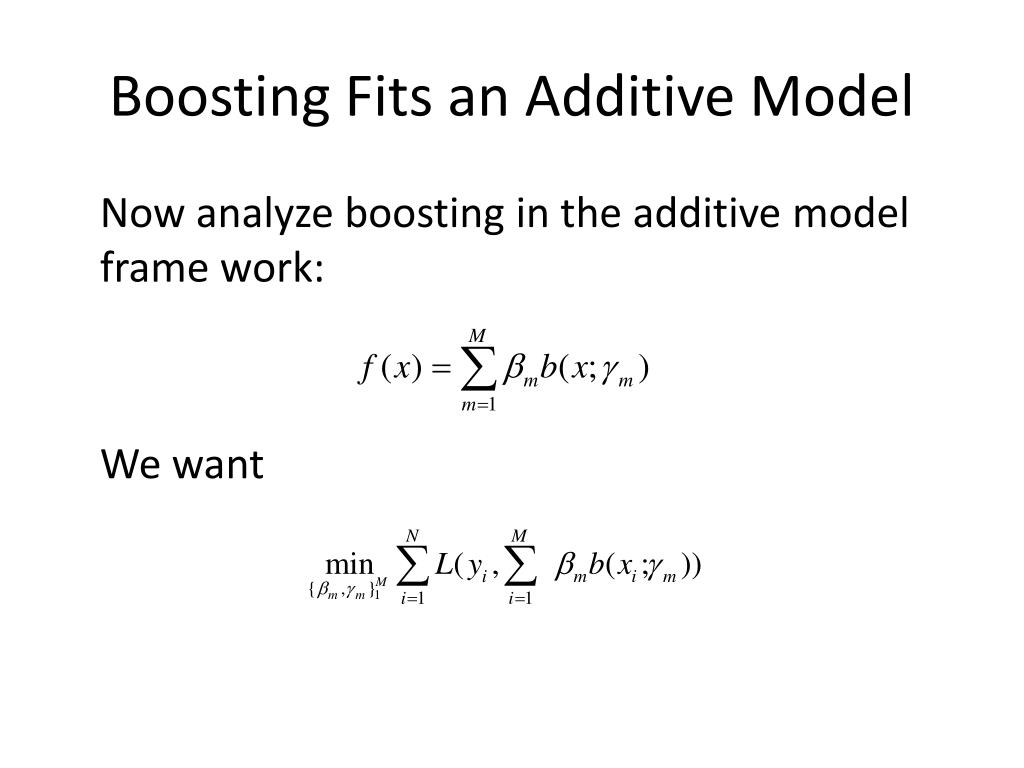 Boosting Fits an Additive Model

Now analyze boosting in the additive model frame work:

$f(x) = \sum_{m=1}^{M} \beta_m b(x; \gamma_m)$

We want

$\min_{\{\beta_m, \gamma_m\}_1^M} \sum_{i=1}^{N} L(y_i, \sum_{i=1}^{M} \beta_m b(x_i; \gamma_m))$